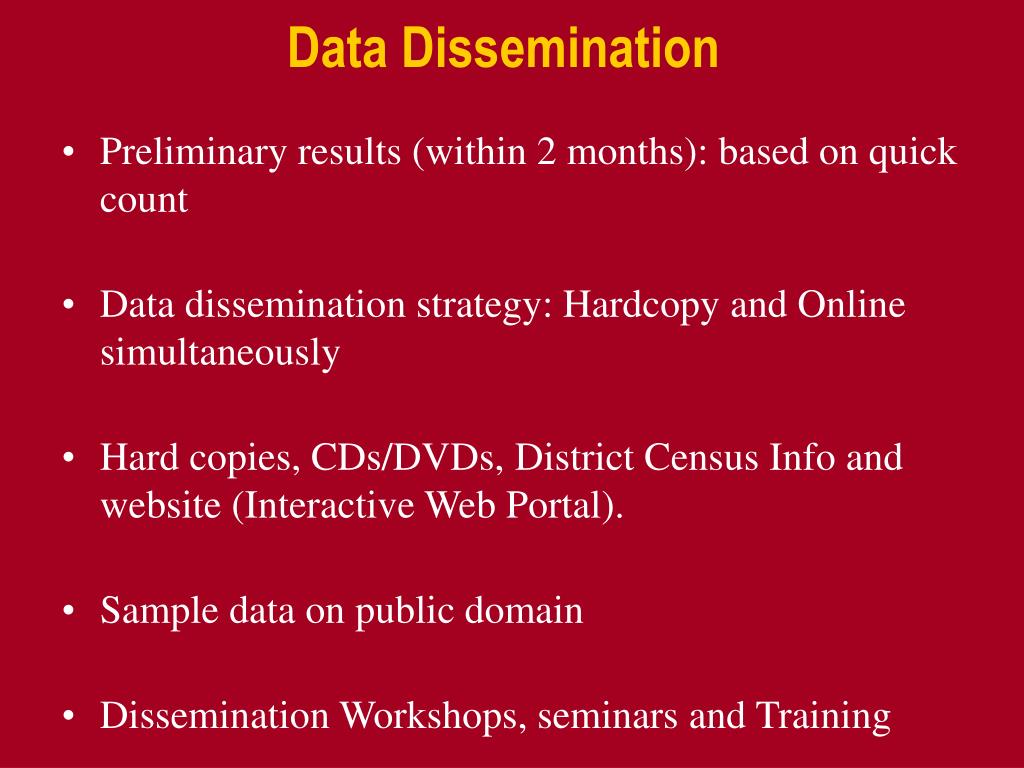 Data Dissemination

• Preliminary results (within 2 months): based on quick count

• Data dissemination strategy: Hardcopy and Online simultaneously

• Hard copies, CDs/DVDs, District Census Info and website (Interactive Web Portal).

• Sample data on public domain

• Dissemination Workshops, seminars and Training